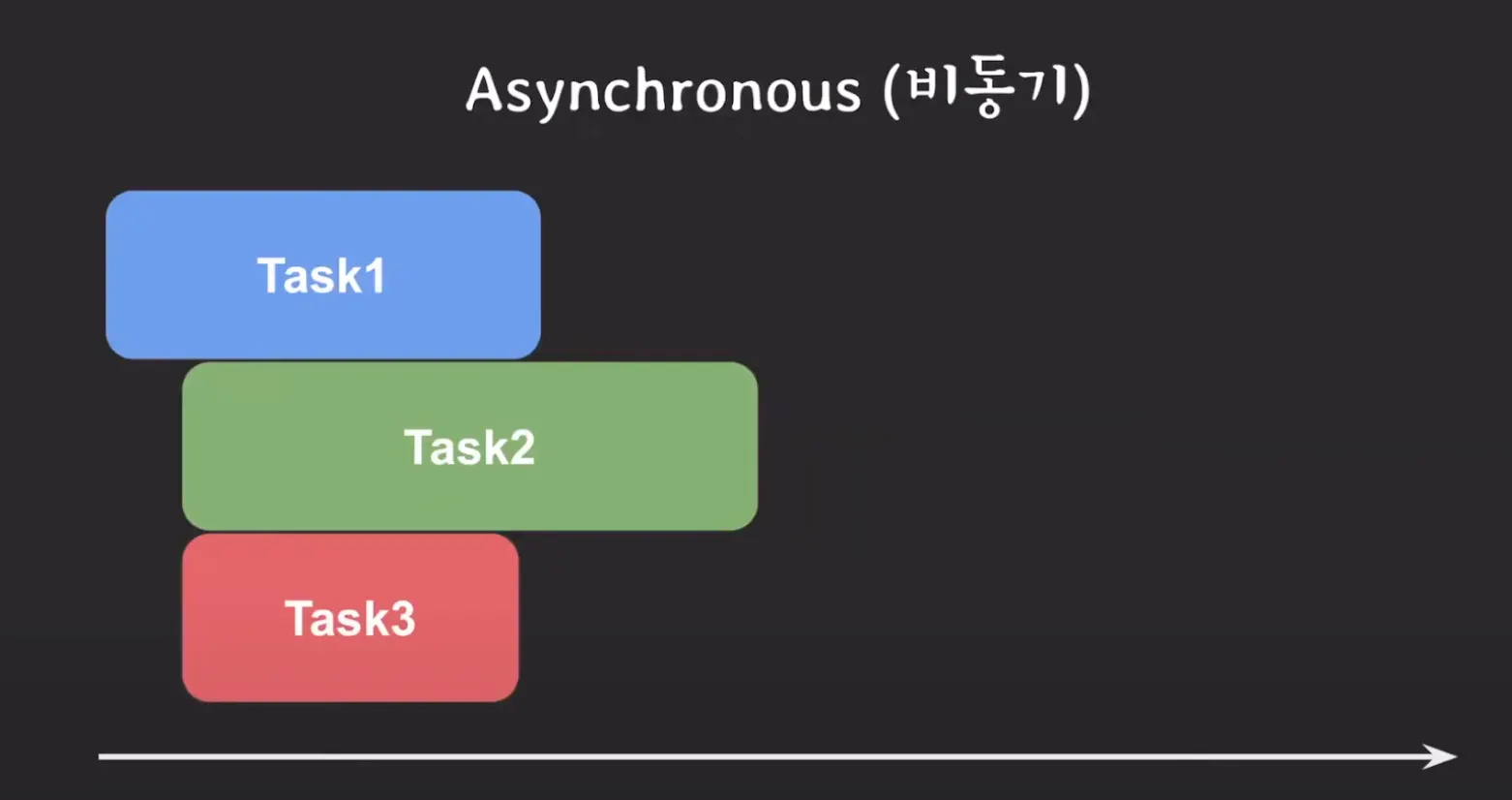 Asynchronous (비동기)

Task1

Task2

Task3